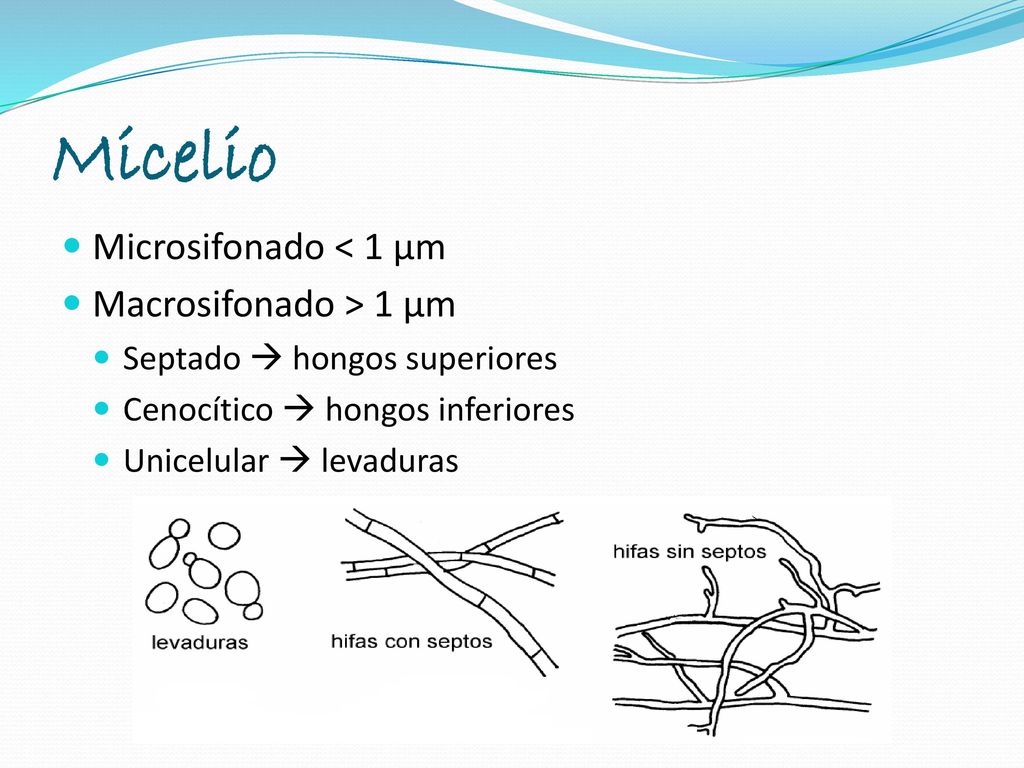 Micelio

Microsifonado < 1 µm
Macrosifonado > 1 µm
Septado → hongos superiores
Cenocítico → hongos inferiores
Unicelular → levaduras

levaduras
hifas con septos
hifas sin septos